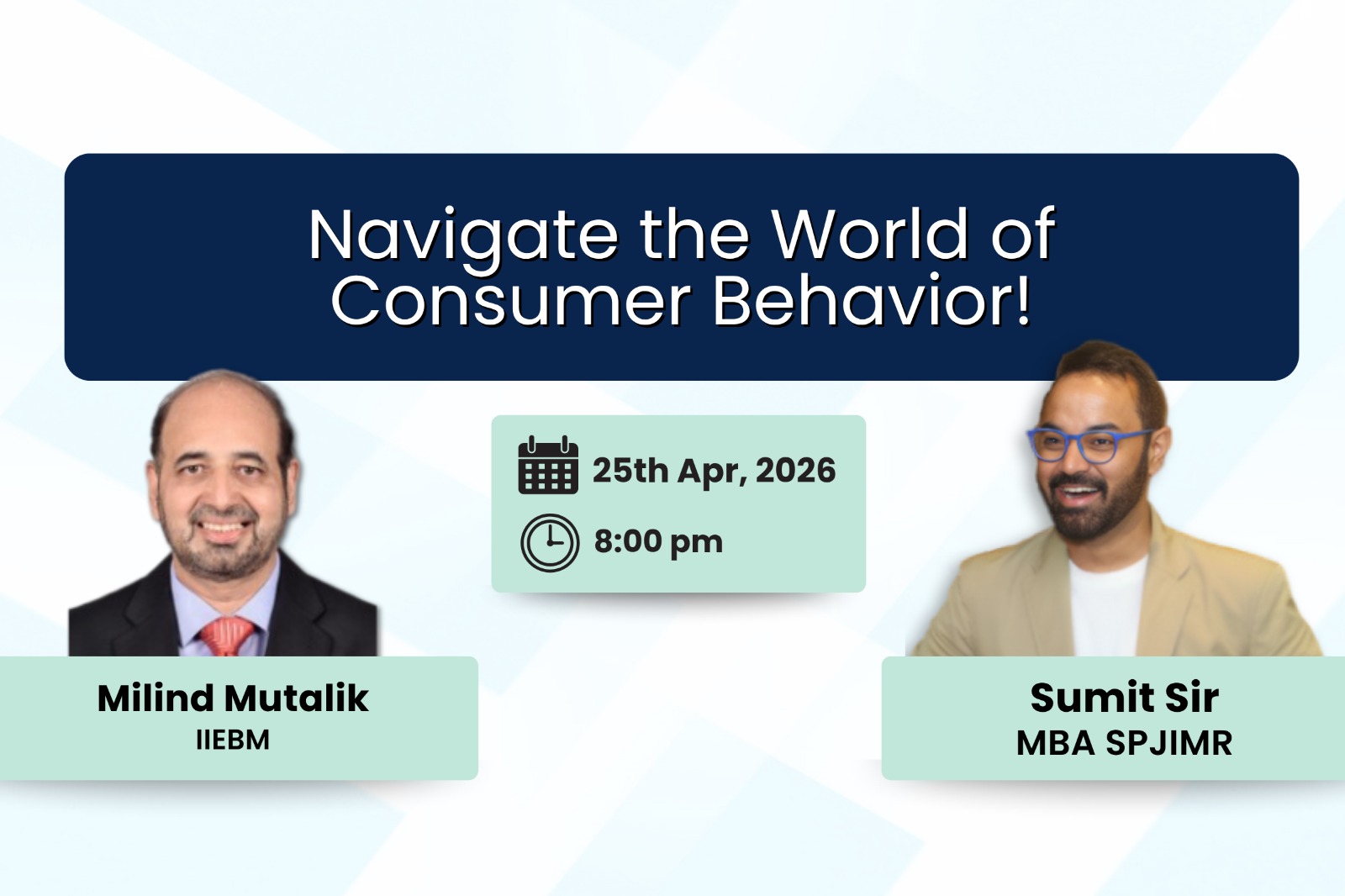 Navigate the World of Consumer Behavior!

25th Apr, 2026

8:00 pm

Milind Mutalik
IIEBM

Sumit Sir
MBA SPJIMR